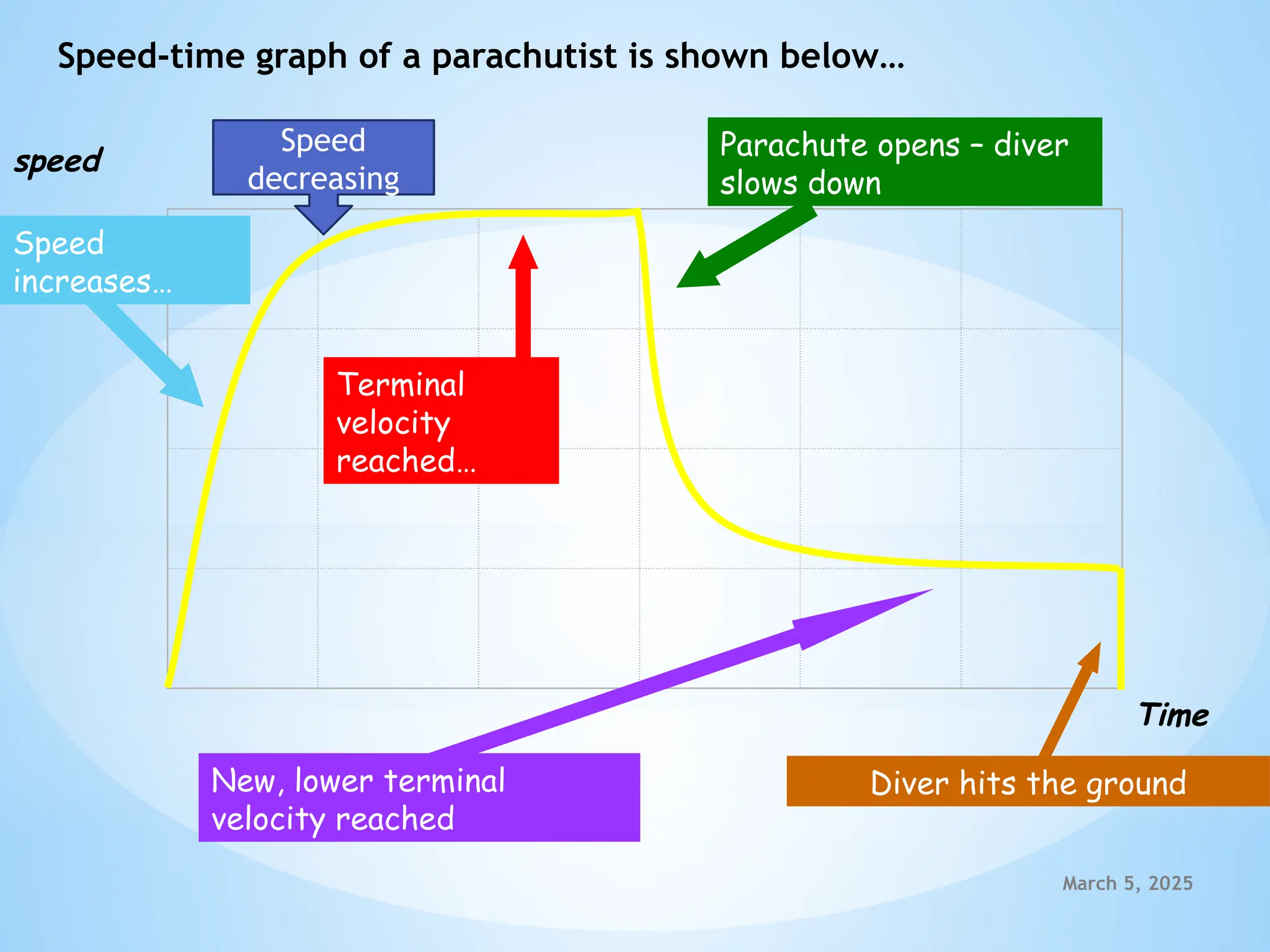 Speed-time graph of a parachutist is shown below…

speed

Speed decreasing

Parachute opens – diver slows down

Speed increases…

Terminal velocity reached…

Time

New, lower terminal velocity reached

Diver hits the ground

March 5, 2025